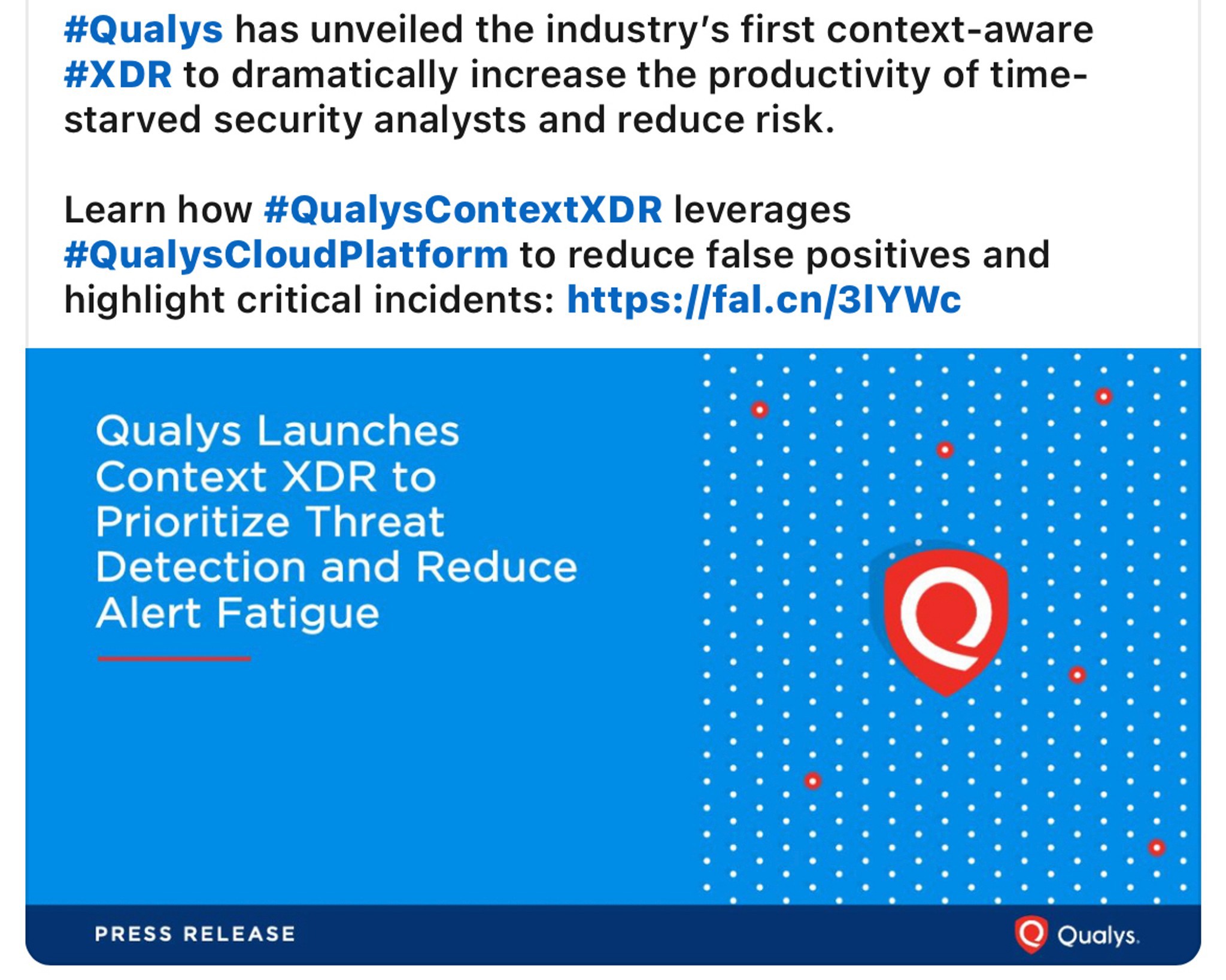 #Qualys has unveiled the industry's first context-aware #XDR to dramatically increase the productivity of time-starved security analysts and reduce risk.

Learn how #QualysContextXDR leverages #QualysCloudPlatform to reduce false positives and highlight critical incidents: https://fal.cn/3lYWc

Qualys Launches Context XDR to Prioritize Threat Detection and Reduce Alert Fatigue

PRESS RELEASE

Qualys.